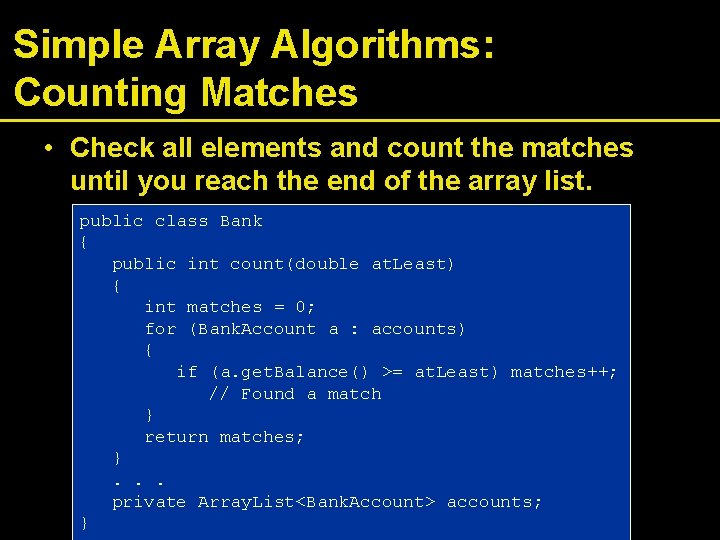 Simple Array Algorithms: Counting Matches

• Check all elements and count the matches until you reach the end of the array list.

public class Bank
{
   public int count(double atLeast)
   {
      int matches = 0;
      for (BankAccount a : accounts)
      {
         if (a.getBalance() >= atLeast) matches++;
            // Found a match
      }
      return matches;
   }
   . . .
   private ArrayList<BankAccount> accounts;
}